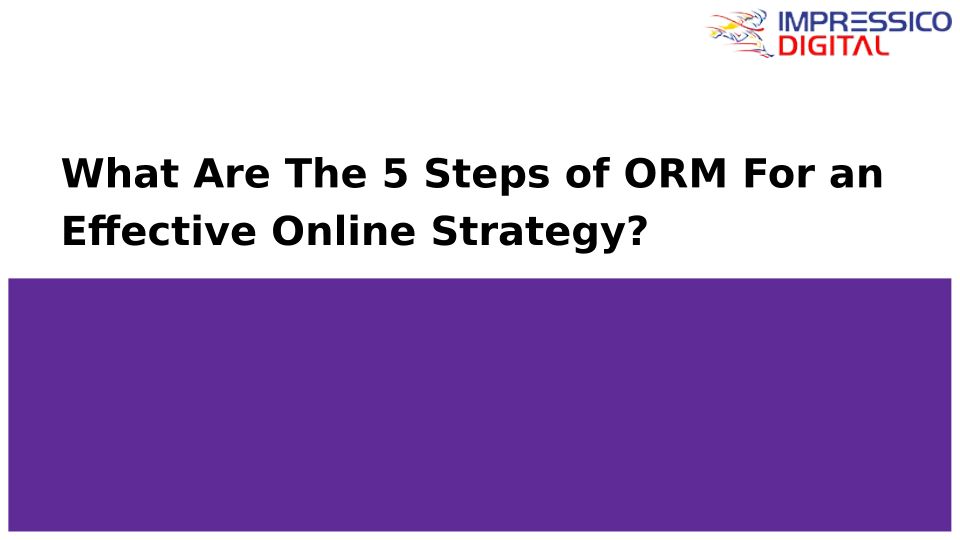 IMPRESSICO DIGITAL

What Are The 5 Steps of ORM For an Effective Online Strategy?